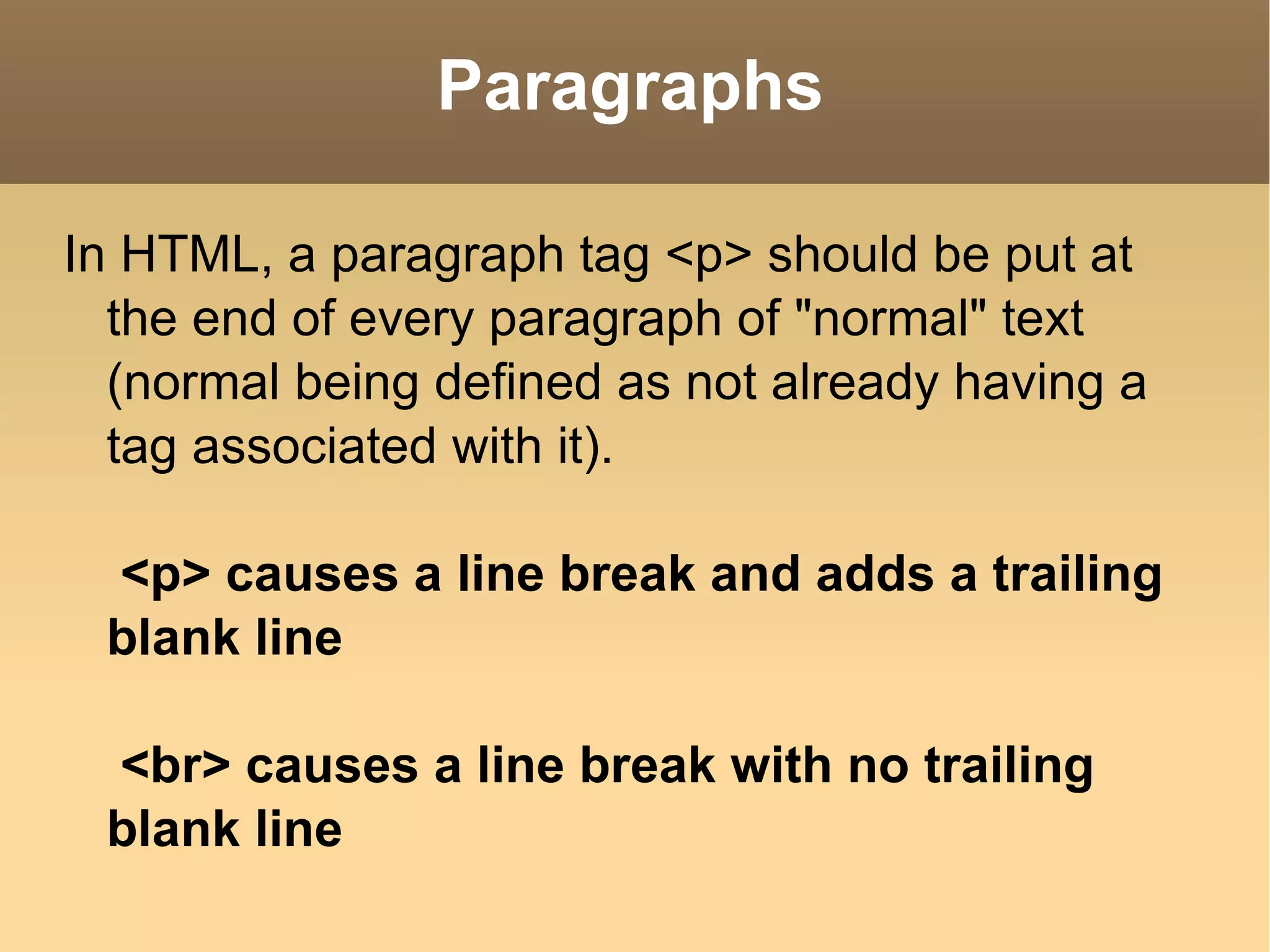 Paragraphs

In HTML, a paragraph tag <p> should be put at the end of every paragraph of "normal" text (normal being defined as not already having a tag associated with it).

<p> causes a line break and adds a trailing blank line

<br> causes a line break with no trailing blank line